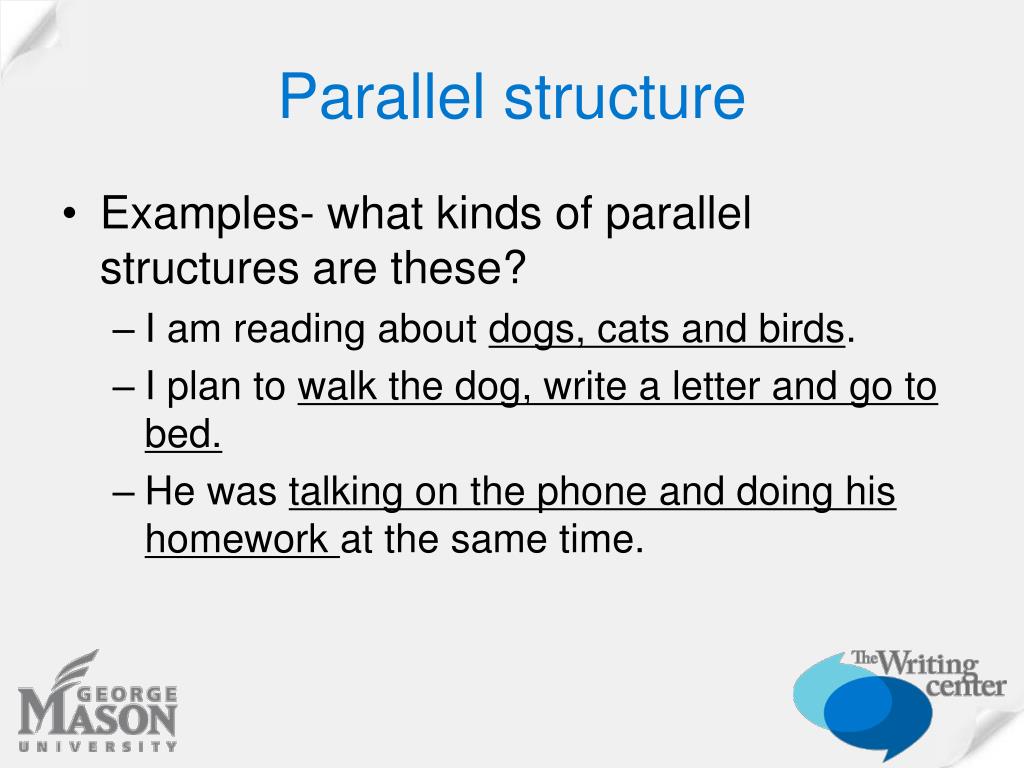 Parallel structure

• Examples- what kinds of parallel structures are these?
– I am reading about dogs, cats and birds.
– I plan to walk the dog, write a letter and go to bed.
– He was talking on the phone and doing his homework at the same time.

GEORGE MASON UNIVERSITY

The Writing center